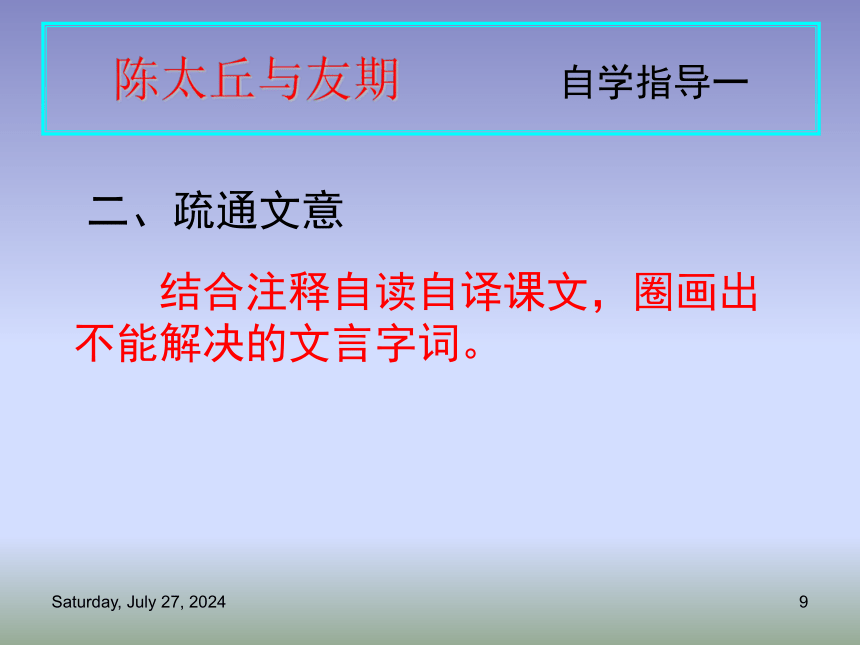 陈太丘与友期　　自学指导一

二、疏通文意

结合注释自读自译课文，圈画出不能解决的文言字词。

Saturday, July 27, 2024

9